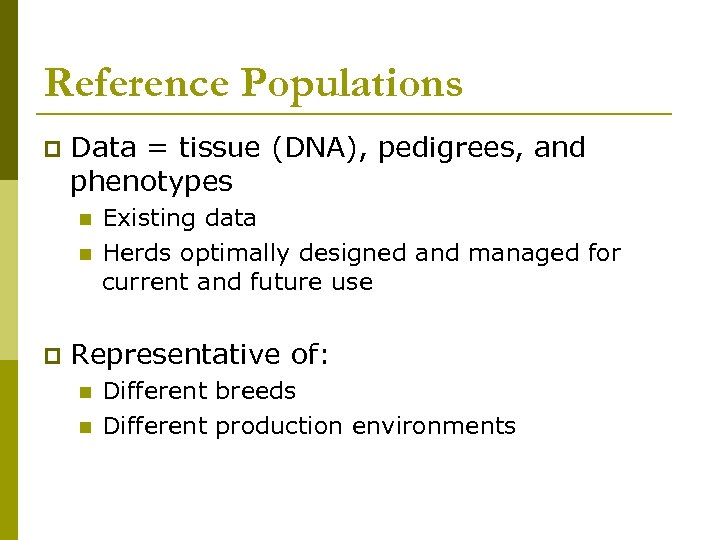 Reference Populations

Data = tissue (DNA), pedigrees, and phenotypes

Existing data

Herds optimally designed and managed for current and future use

Representative of:

Different breeds

Different production environments